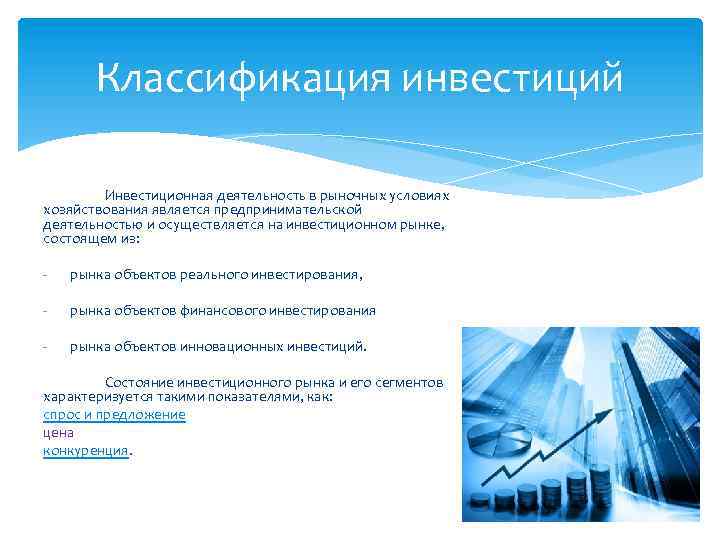 Классификация инвестиций

Инвестиционная деятельность в рыночных условиях хозяйствования является предпринимательской деятельностью и осуществляется на инвестиционном рынке, состоящем из:

- рынка объектов реального инвестирования,

- рынка объектов финансового инвестирования

- рынка объектов инновационных инвестиций.

Состояние инвестиционного рынка и его сегментов характеризуется такими показателями, как:
спрос и предложение
цена
конкуренция.